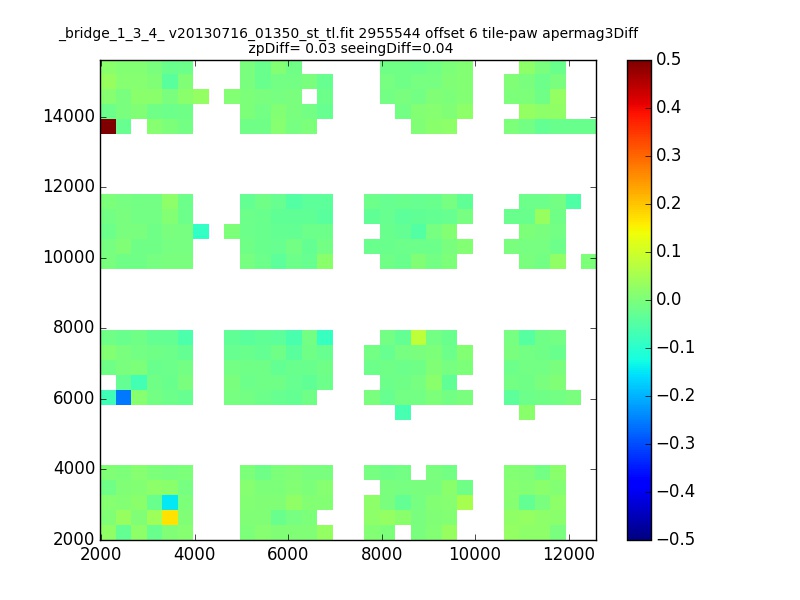 _bridge_1_3_4_ v20130716_01350_st_tl.fit 2955544 offset 6 tile-paw apermag3Diff
zpDiff= 0.03 seeingDiff=0.04

14000
12000
10000
8000
6000
4000
2000

2000 4000 6000 8000 10000 12000

0.5
0.4
0.3
0.2
0.1
0.0
−0.1
−0.2
−0.3
−0.4
−0.5